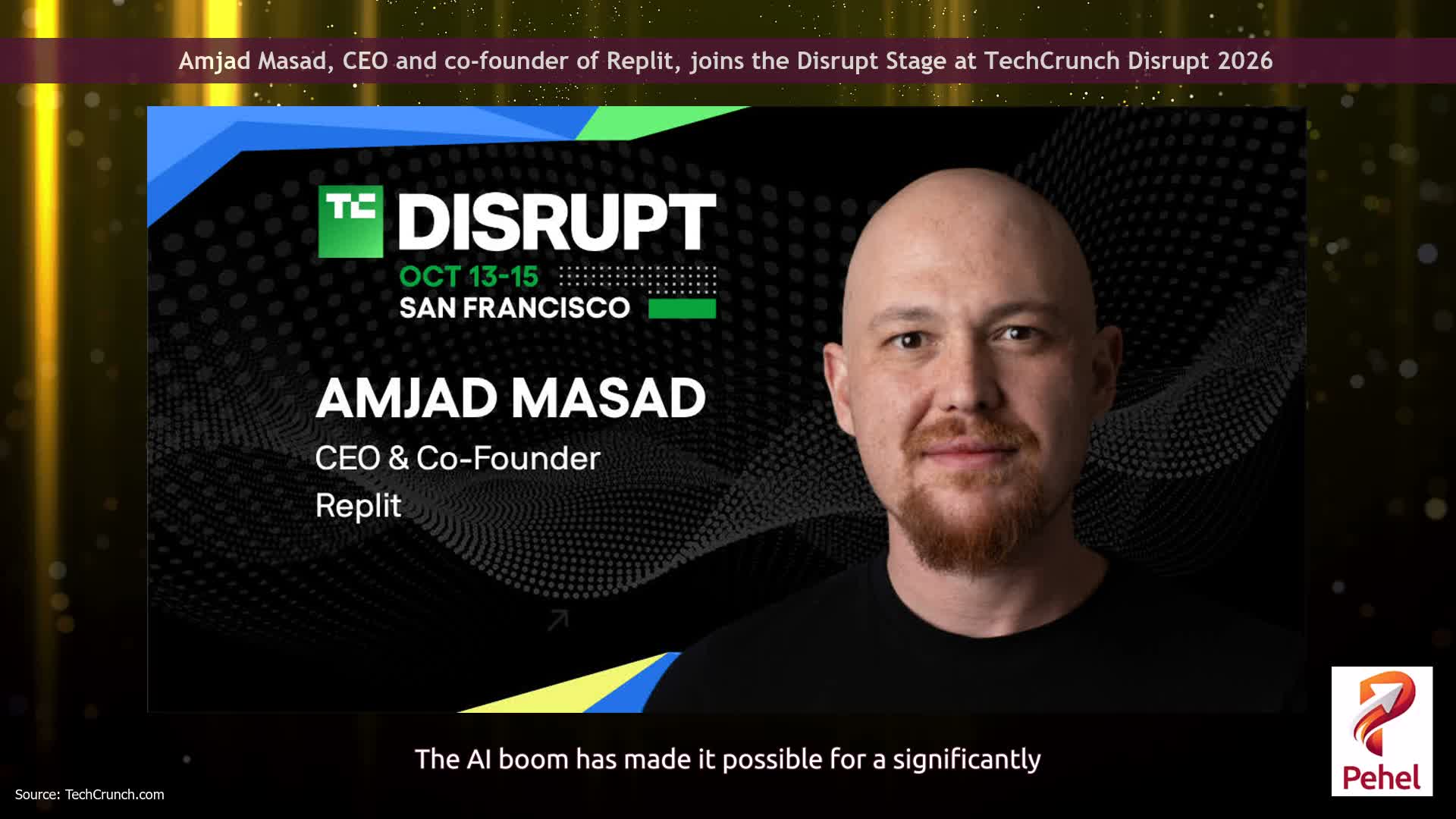 Amjad Masad, CEO and co-founder of Replit, joins the Disrupt Stage at TechCrunch Disrupt 2026

TC DISRUPT

OCT 13-15

SAN FRANCISCO

AMJAD MASAD

CEO & Co-Founder

Replit

The AI boom has made it possible for a significantly

Source: TechCrunch.com

Pehel